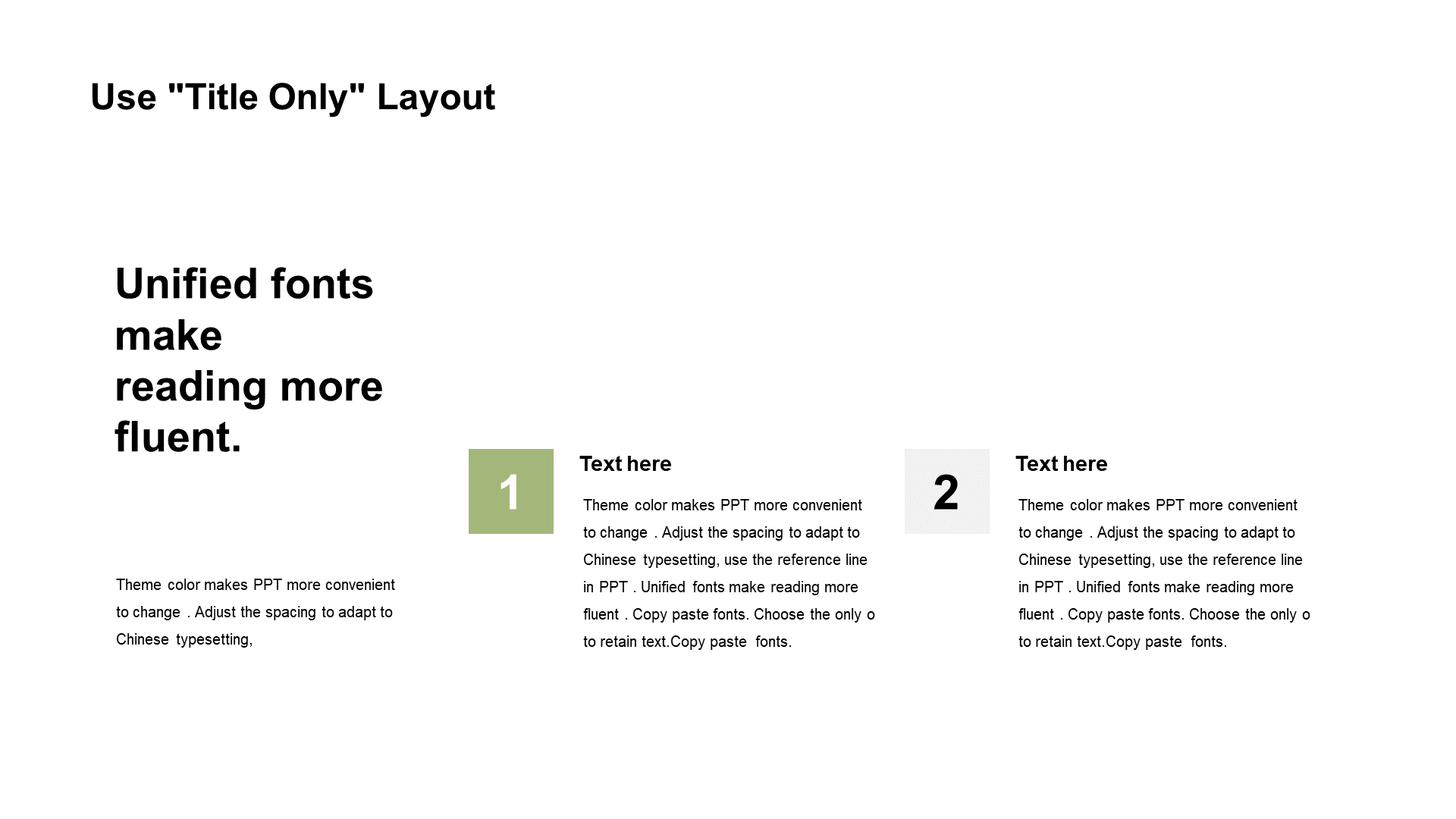 Use "Title Only" Layout

Unified fonts make reading more fluent.

Theme color makes PPT more convenient to change . Adjust the spacing to adapt to Chinese typesetting,

1

Text here

Theme color makes PPT more convenient to change . Adjust the spacing to adapt to Chinese typesetting, use the reference line in PPT . Unified fonts make reading more fluent . Copy paste fonts. Choose the only o to retain text.Copy paste fonts.

2

Text here

Theme color makes PPT more convenient to change . Adjust the spacing to adapt to Chinese typesetting, use the reference line in PPT . Unified fonts make reading more fluent . Copy paste fonts. Choose the only o to retain text.Copy paste fonts.